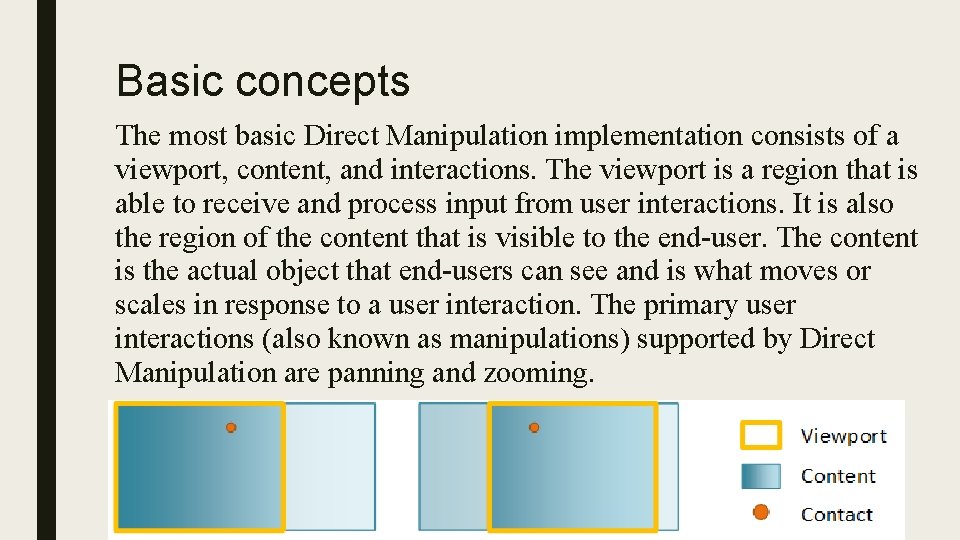 Basic concepts

The most basic Direct Manipulation implementation consists of a viewport, content, and interactions. The viewport is a region that is able to receive and process input from user interactions. It is also the region of the content that is visible to the end-user. The content is the actual object that end-users can see and is what moves or scales in response to a user interaction. The primary user interactions (also known as manipulations) supported by Direct Manipulation are panning and zooming.

Viewport
Content
Contact